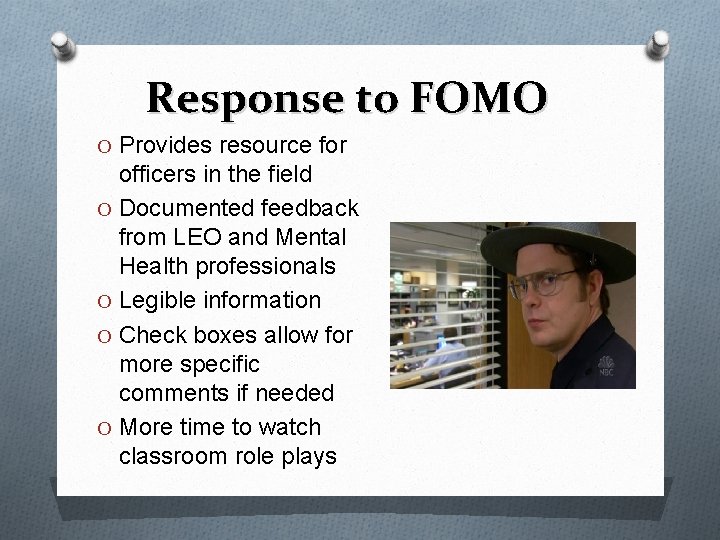 Response to FOMO

O Provides resource for officers in the field
O Documented feedback from LEO and Mental Health professionals
O Legible information
O Check boxes allow for more specific comments if needed
O More time to watch classroom role plays

NBC